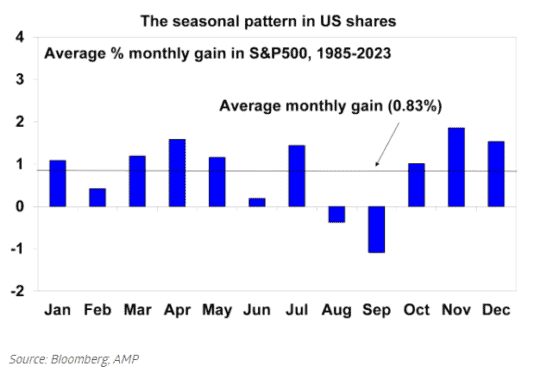 The seasonal pattern in US shares

Average % monthly gain in S&P500, 1985-2023

Average monthly gain (0.83%)

4
3
2
1
0
-1
-2

Jan Feb Mar Apr May Jun Jul Aug Sep Oct Nov Dec

Source: Bloomberg, AMP